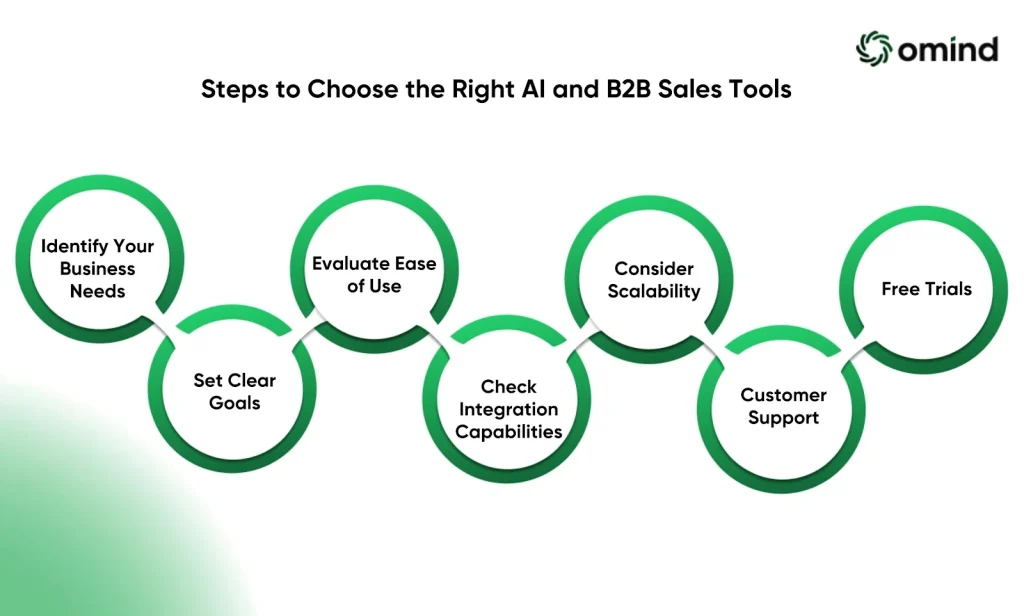 omind

Steps to Choose the Right AI and B2B Sales Tools

Identify Your Business Needs

Set Clear Goals

Evaluate Ease of Use

Check Integration Capabilities

Consider Scalability

Customer Support

Free Trials